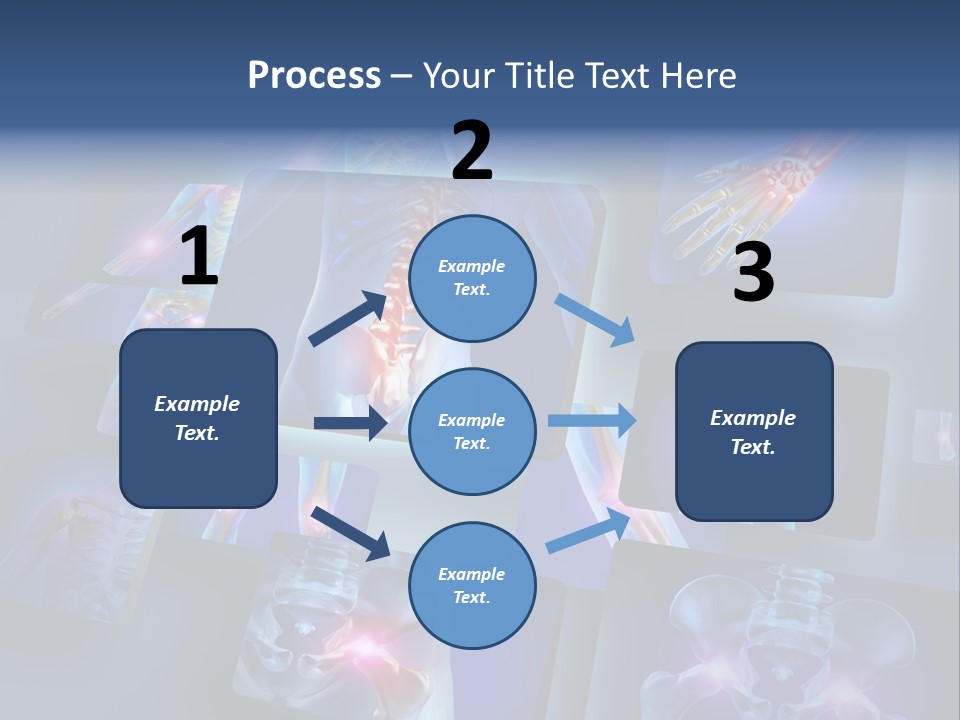 Process – Your Title Text Here

1

Example Text.

2

Example Text.

Example Text.

Example Text.

3

Example Text.